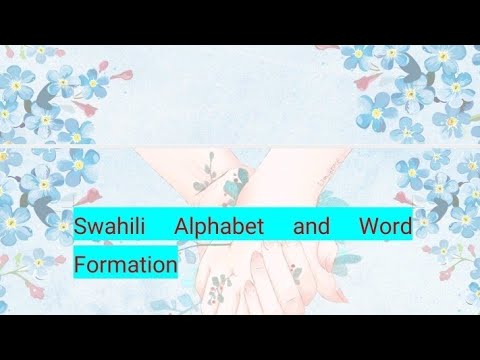 Swahili Alphabet and Word Formation